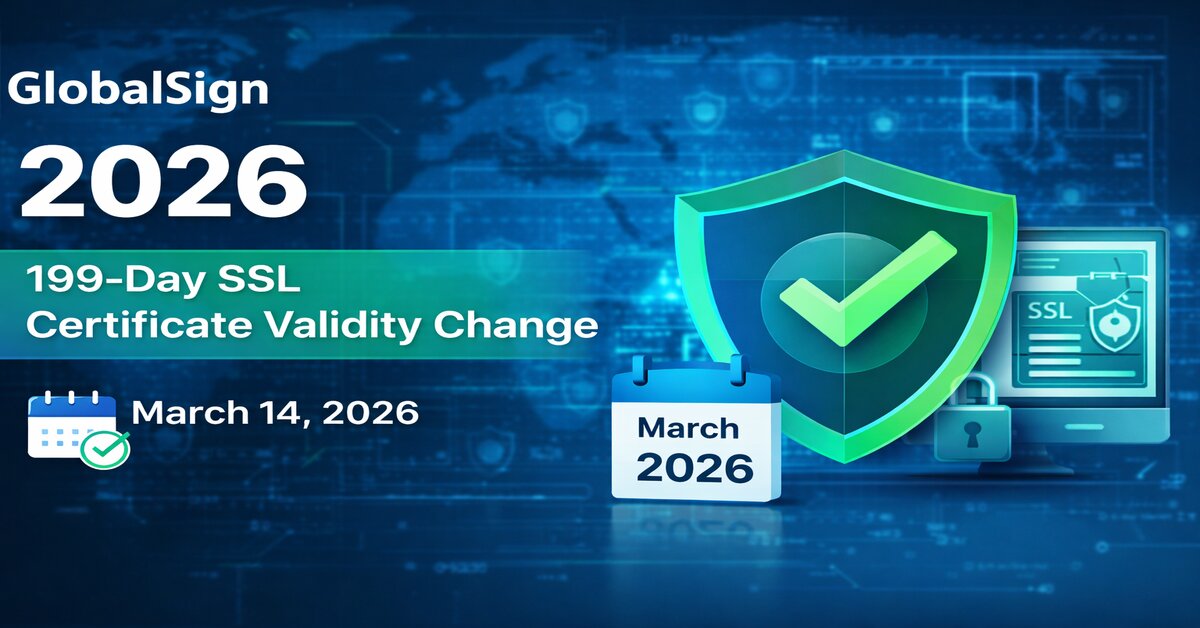 GlobalSign

2026

199-Day SSL
Certificate Validity Change

March 14, 2026

March
2026

SSL